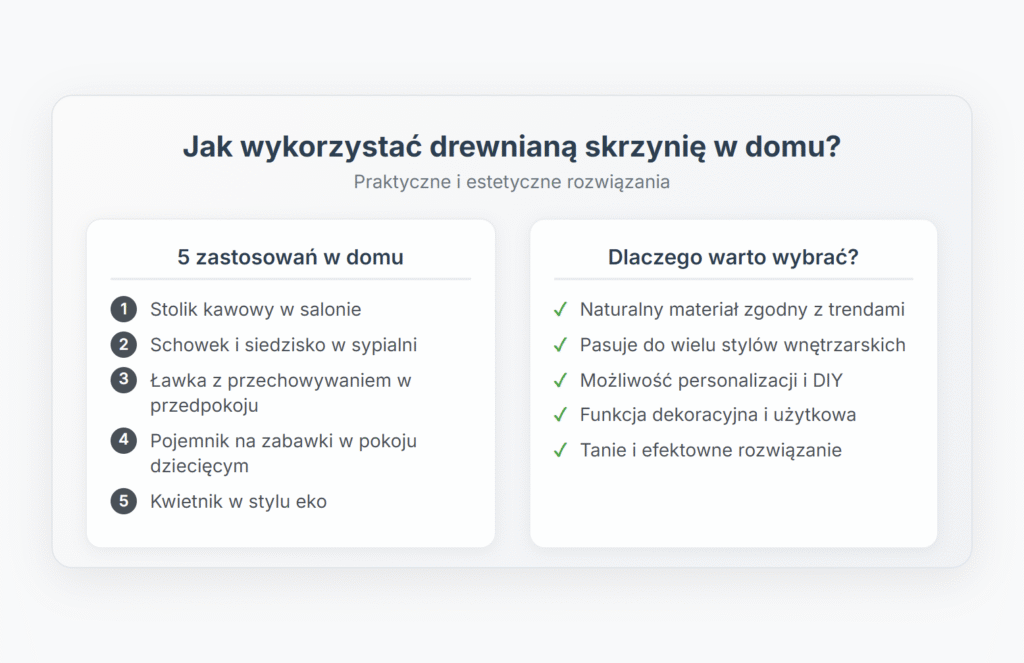 Jak wykorzystać drewnianą skrzynię w domu?

Praktyczne i estetyczne rozwiązania

5 zastosowań w domu

1 Stolik kawowy w salonie
2 Schowek i siedzisko w sypialni
3 Ławka z przechowywaniem w przedpokoju
4 Pojemnik na zabawki w pokoju dziecięcym
5 Kwietnik w stylu eko

Dlaczego warto wybrać?

✓ Naturalny materiał zgodny z trendami
✓ Pasuje do wielu stylów wnętrzarskich
✓ Możliwość personalizacji i DIY
✓ Funkcja dekoracyjna i użytkowa
✓ Tanie i efektowne rozwiązanie